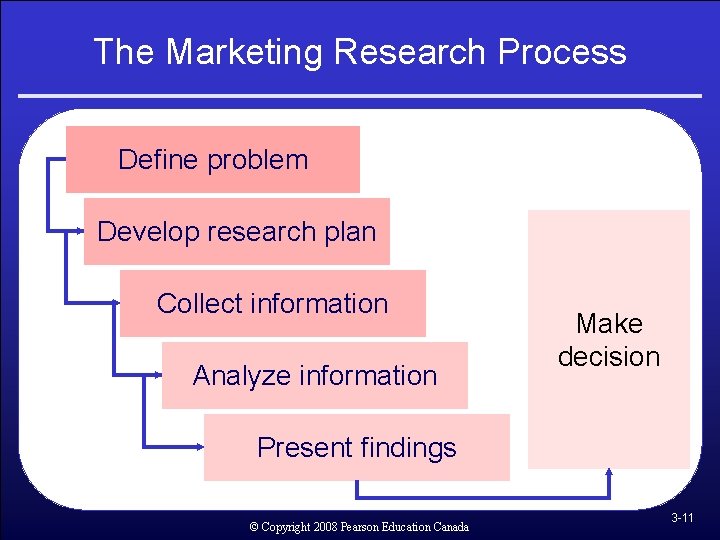 The Marketing Research Process

Define problem

Develop research plan

Collect information

Analyze information

Present findings

Make decision

© Copyright 2008 Pearson Education Canada

3-11